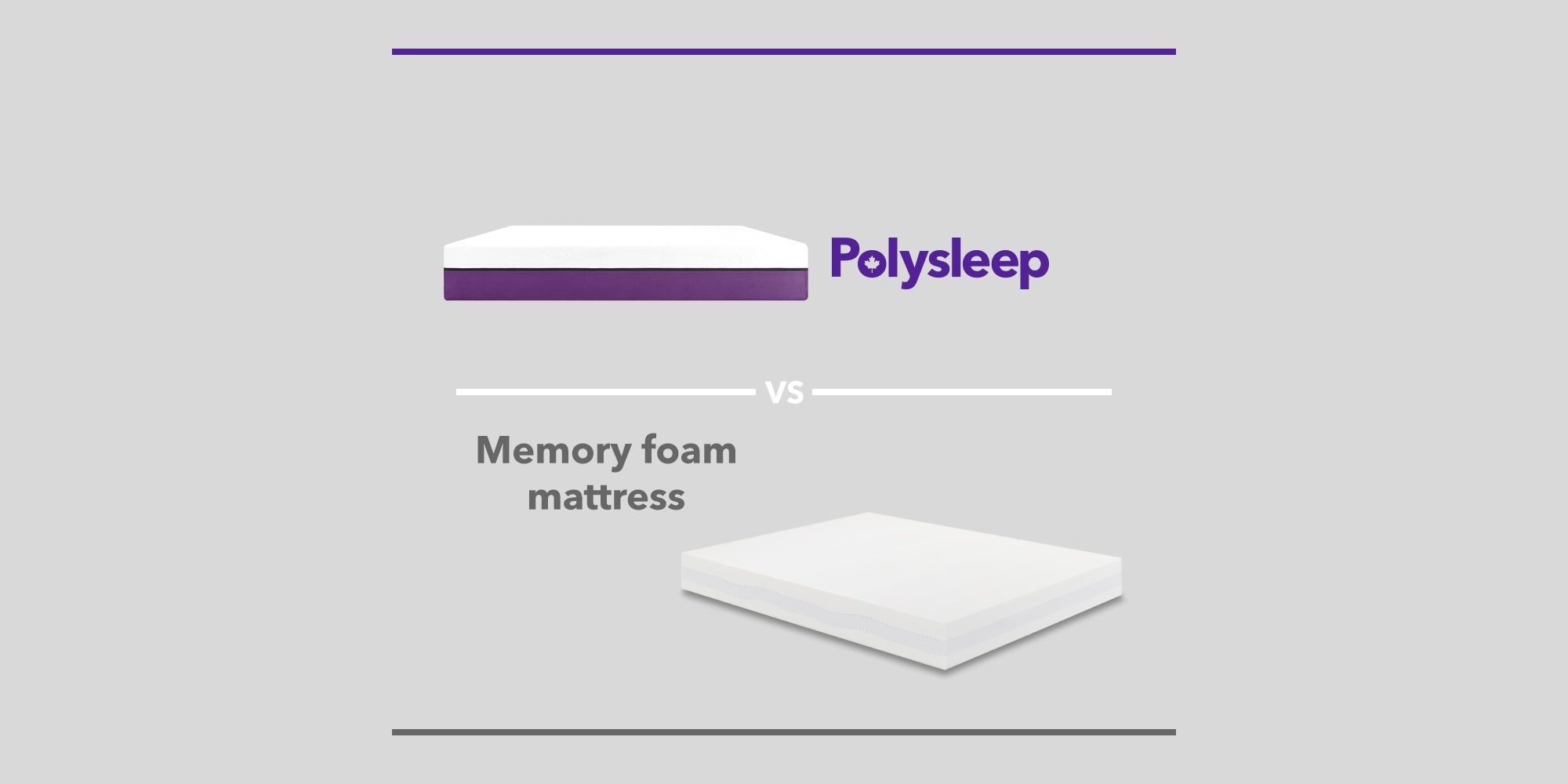 Polysleep

VS

Memory foam mattress